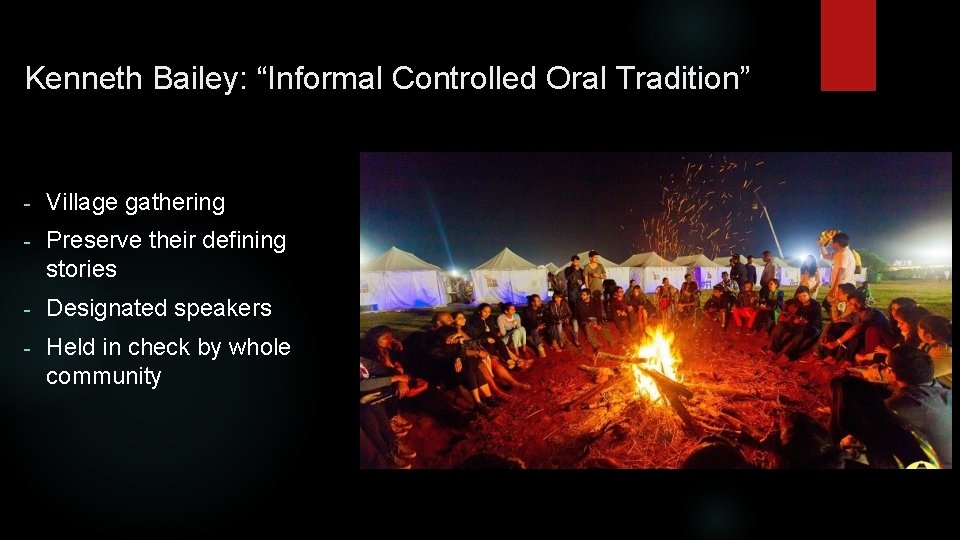 Kenneth Bailey: “Informal Controlled Oral Tradition”

- Village gathering
- Preserve their defining stories
- Designated speakers
- Held in check by whole community